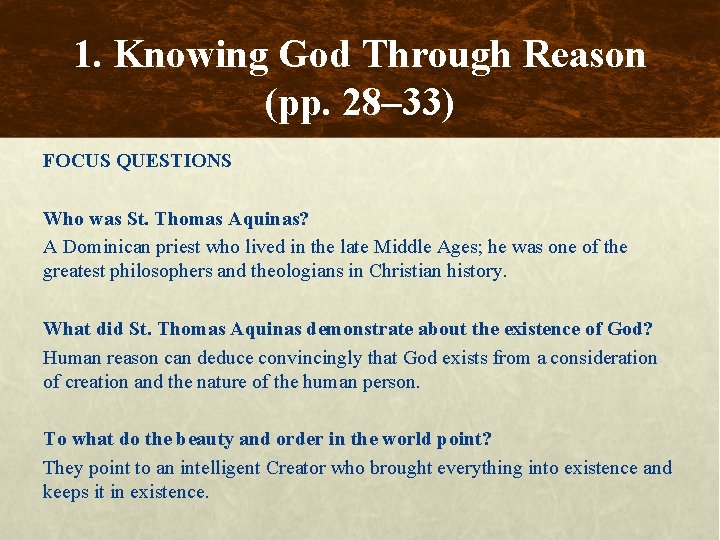 1. Knowing God Through Reason (pp. 28–33)

FOCUS QUESTIONS

Who was St. Thomas Aquinas?
A Dominican priest who lived in the late Middle Ages; he was one of the greatest philosophers and theologians in Christian history.

What did St. Thomas Aquinas demonstrate about the existence of God?
Human reason can deduce convincingly that God exists from a consideration of creation and the nature of the human person.

To what do the beauty and order in the world point?
They point to an intelligent Creator who brought everything into existence and keeps it in existence.